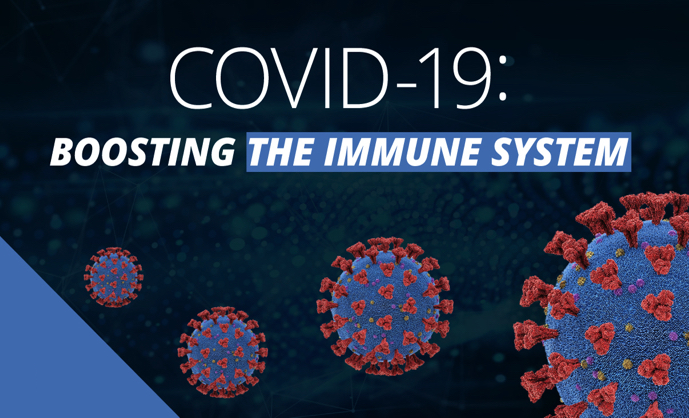 COVID-19:

BOOSTING THE IMMUNE SYSTEM